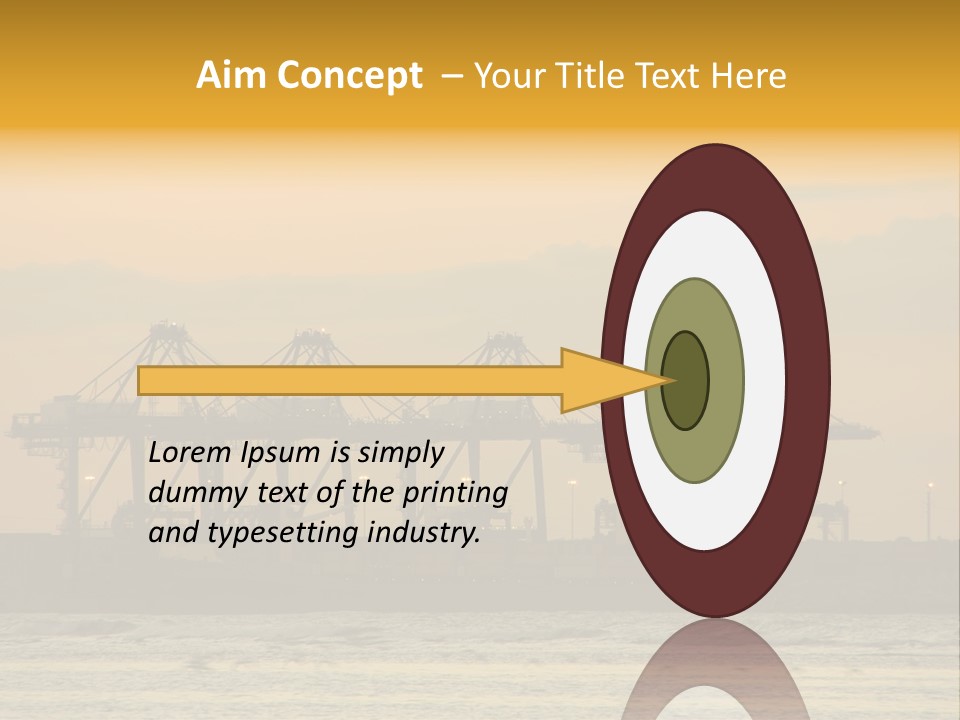 Aim Concept – Your Title Text Here

Lorem Ipsum is simply dummy text of the printing and typesetting industry.